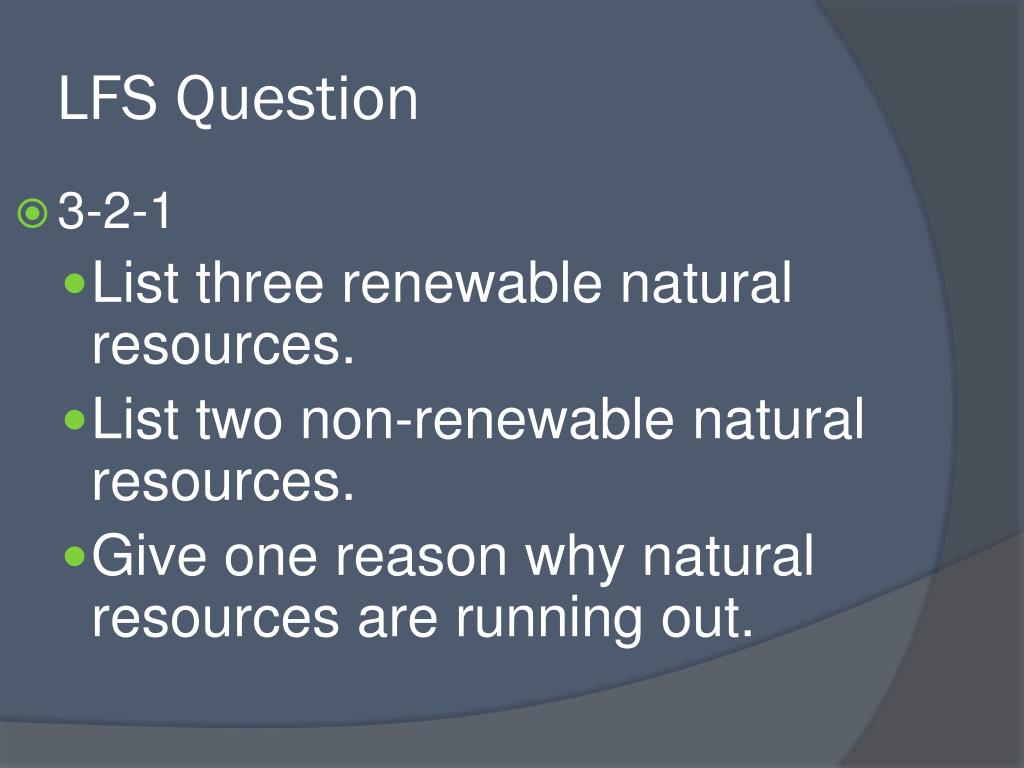 LFS Question

3-2-1

List three renewable natural resources.

List two non-renewable natural resources.

Give one reason why natural resources are running out.